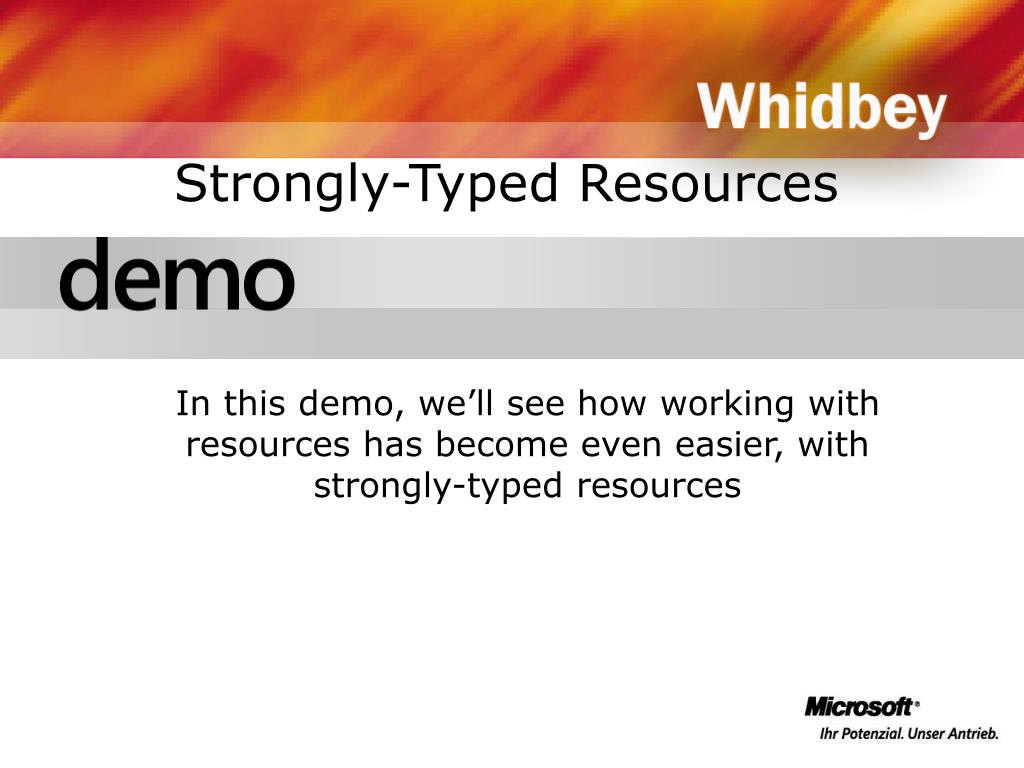 Whidbey

Strongly-Typed Resources

demo

In this demo, we’ll see how working with resources has become even easier, with strongly-typed resources

Microsoft®
Ihr Potenzial. Unser Antrieb.